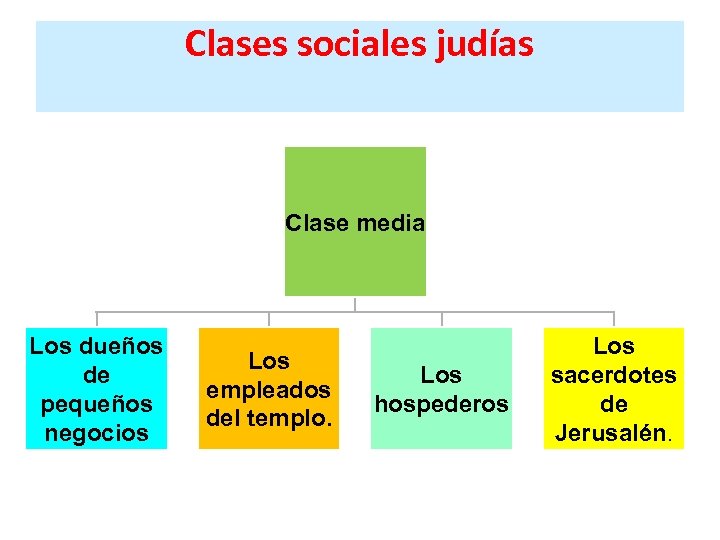 Clases sociales judías

Clase media

Los dueños de pequeños negocios

Los empleados del templo.

Los hospederos

Los sacerdotes de Jerusalén.